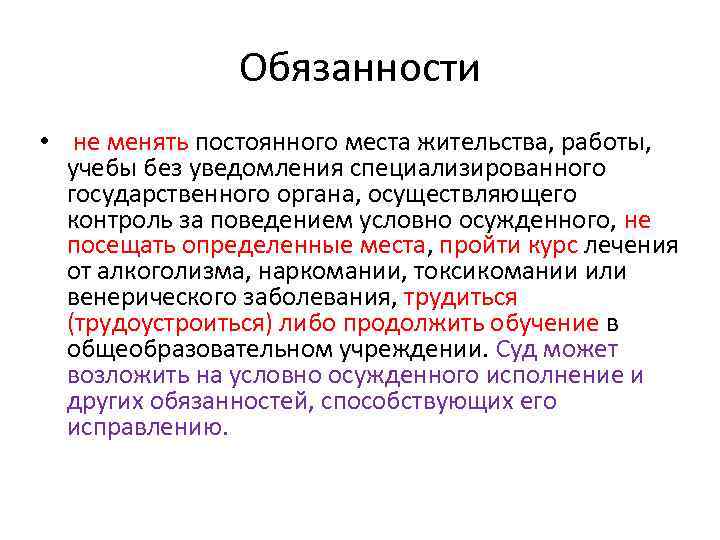 Обязанности

• не менять постоянного места жительства, работы, учебы без уведомления специализированного государственного органа, осуществляющего контроль за поведением условно осужденного, не посещать определенные места, пройти курс лечения от алкоголизма, наркомании, токсикомании или венерического заболевания, трудиться (трудоустроиться) либо продолжить обучение в общеобразовательном учреждении. Суд может возложить на условно осужденного исполнение и других обязанностей, способствующих его исправлению.